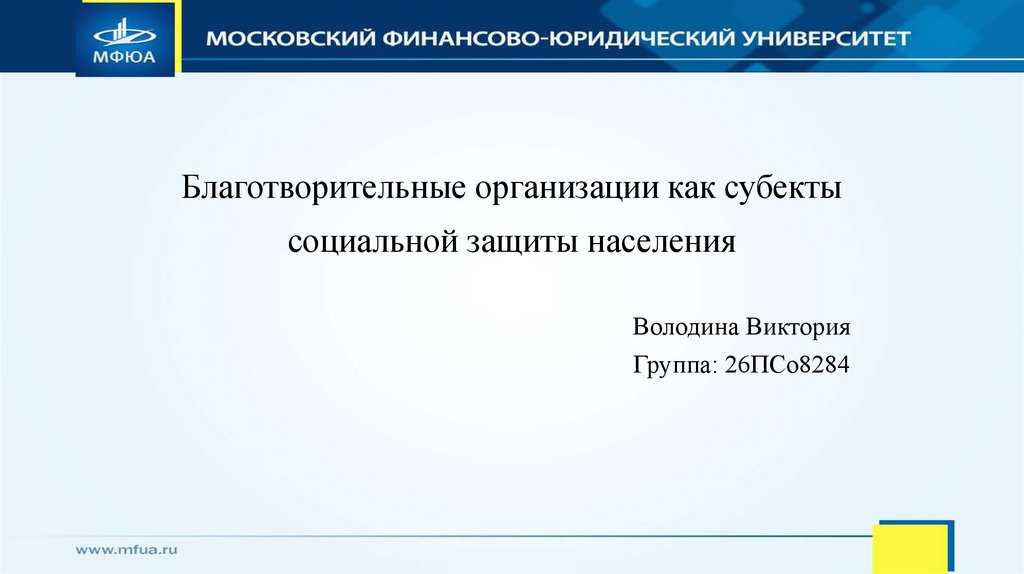 МФЮА

МОСКОВСКИЙ ФИНАНСОВО-ЮРИДИЧЕСКИЙ УНИВЕРСИТЕТ

Благотворительные организации как субекты социальной защиты населения

Володина Виктория
Группа: 26ПСо8284

www.mfua.ru